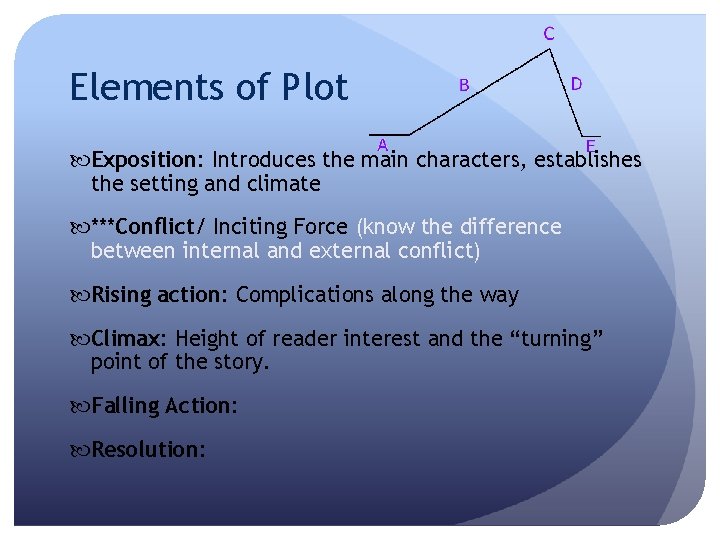 Elements of Plot

C

B

D

A

E

Exposition: Introduces the main characters, establishes the setting and climate

***Conflict/ Inciting Force (know the difference between internal and external conflict)

Rising action: Complications along the way

Climax: Height of reader interest and the “turning” point of the story.

Falling Action:

Resolution: